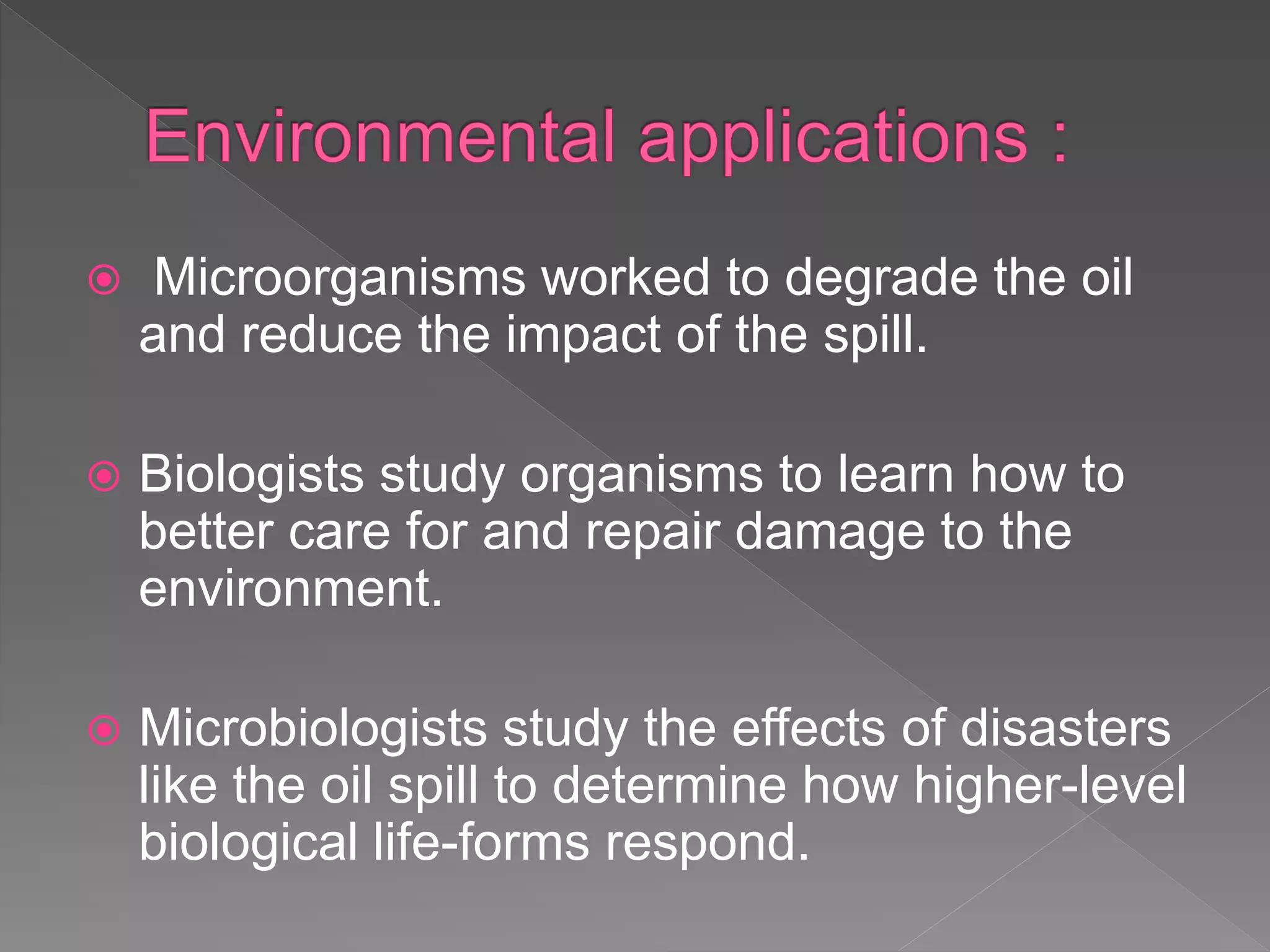 Environmental applications :

Microorganisms worked to degrade the oil and reduce the impact of the spill.

Biologists study organisms to learn how to better care for and repair damage to the environment.

Microbiologists study the effects of disasters like the oil spill to determine how higher-level biological life-forms respond.